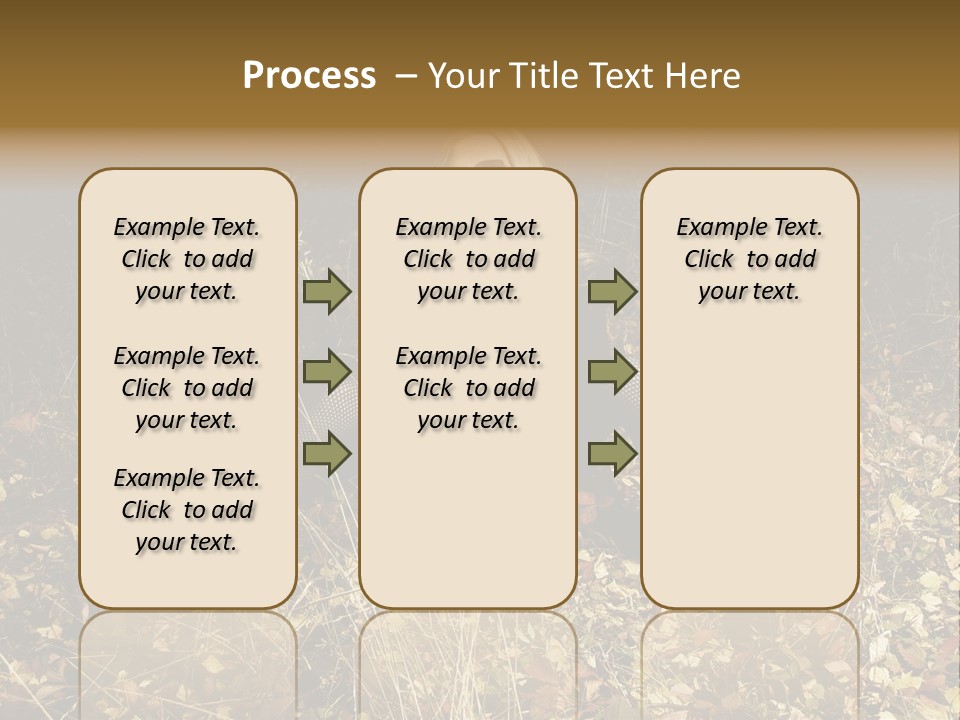 Process – Your Title Text Here

Example Text. Click to add your text.

Example Text. Click to add your text.

Example Text. Click to add your text.

Example Text. Click to add your text.

Example Text. Click to add your text.

Example Text. Click to add your text.